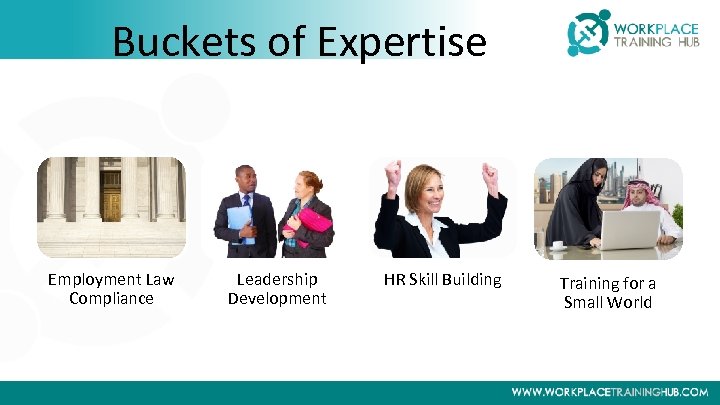 Buckets of Expertise

WORKPLACE TRAINING HUB

Employment Law Compliance

Leadership Development

HR Skill Building

Training for a Small World

WWW.WORKPLACETRAININGHUB.COM